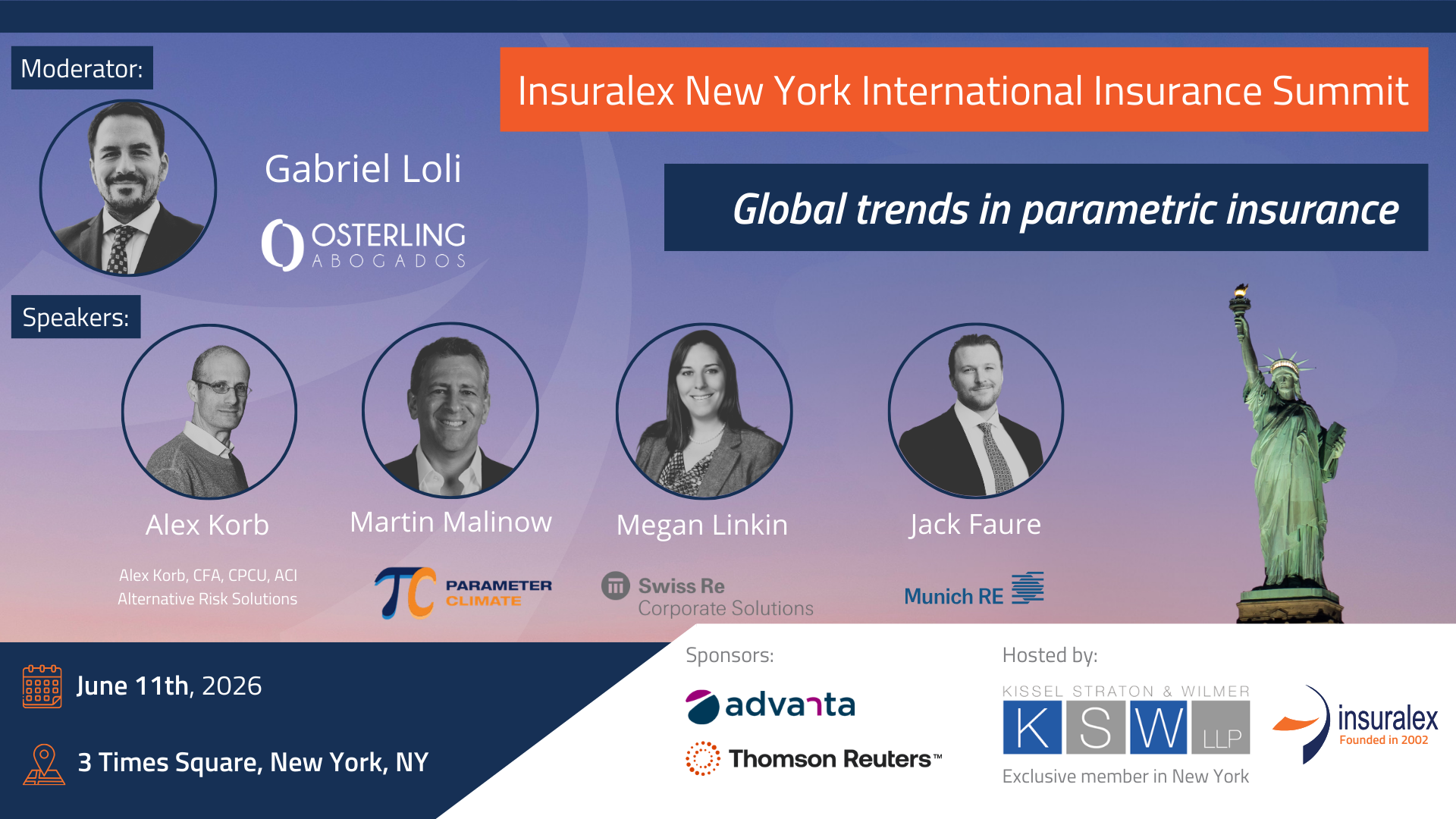 Moderator:

Insuralex New York International Insurance Summit

Gabriel Loli

OSTERLING ABOGADOS

Global trends in parametric insurance

Speakers:

Alex Korb

Alex Korb, CFA, CPCU, ACI
Alternative Risk Solutions

Martin Malinow

PARAMETER CLIMATE

Megan Linkin

Swiss Re
Corporate Solutions

Jack Faure

Munich RE

June 11th, 2026

3 Times Square, New York, NY

Sponsors:

advanta

Thomson Reuters™

Hosted by:

KISSEL STRATON & WILMER
K S W LLP
Exclusive member in New York

insuralex
Founded in 2002